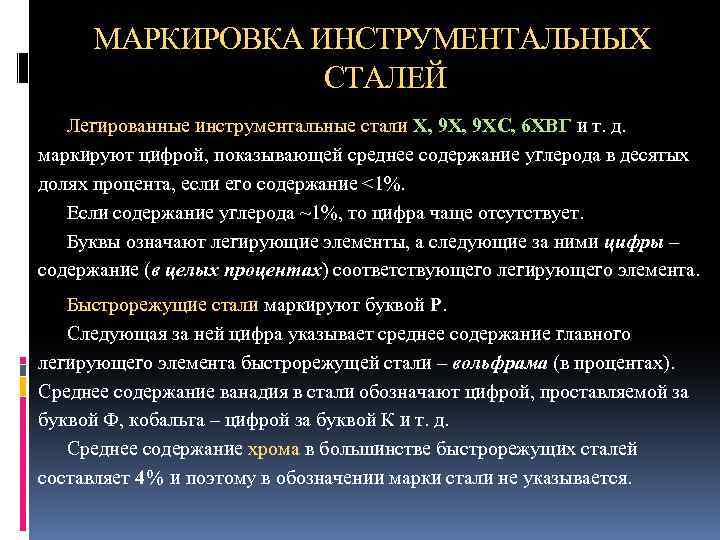 МАРКИРОВКА ИНСТРУМЕНТАЛЬНЫХ СТАЛЕЙ

Легированные инструментальные стали Х, 9Х, 9ХС, 6ХВГ и т. д. маркируют цифрой, показывающей среднее содержание углерода в десятых долях процента, если его содержание <1%.

Если содержание углерода ~1%, то цифра чаще отсутствует.

Буквы означают легирующие элементы, а следующие за ними цифры – содержание (в целых процентах) соответствующего легирующего элемента.

Быстрорежущие стали маркируют буквой Р.

Следующая за ней цифра указывает среднее содержание главного легирующего элемента быстрорежущей стали – вольфрама (в процентах). Среднее содержание ванадия в стали обозначают цифрой, проставляемой за буквой Ф, кобальта – цифрой за буквой К и т. д.

Среднее содержание хрома в большинстве быстрорежущих сталей составляет 4% и поэтому в обозначении марки стали не указывается.